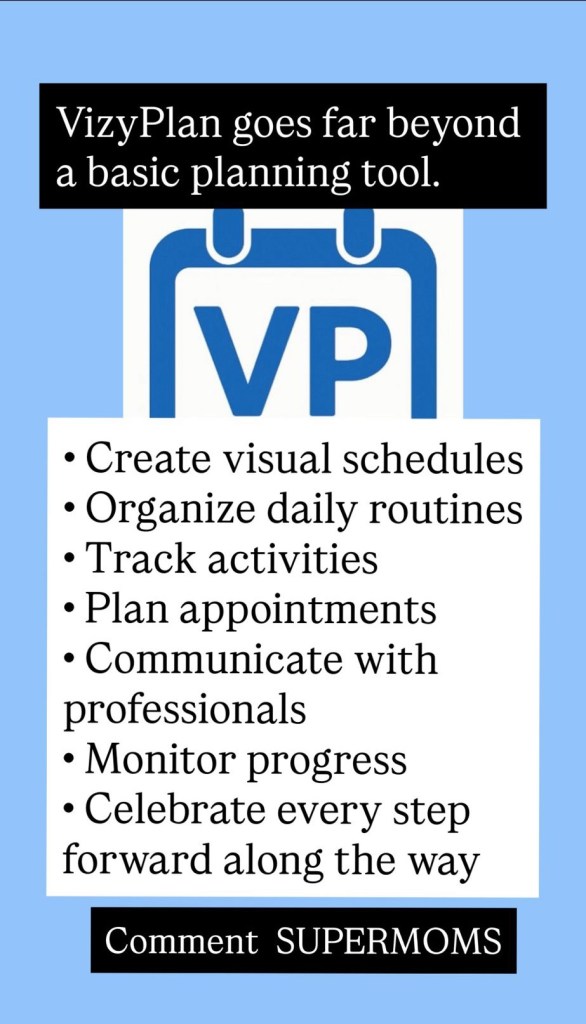 VizyPlan goes far beyond a basic planning tool.

VP

• Create visual schedules
• Organize daily routines
• Track activities
• Plan appointments
• Communicate with professionals
• Monitor progress
• Celebrate every step forward along the way

Comment SUPERMOMS